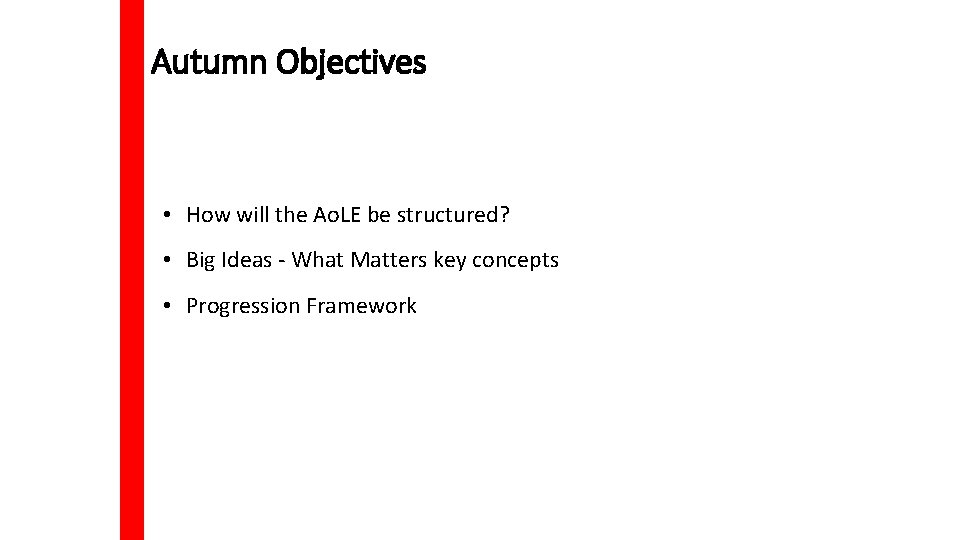 Autumn Objectives

• How will the Ao.LE be structured?

• Big Ideas - What Matters key concepts

• Progression Framework